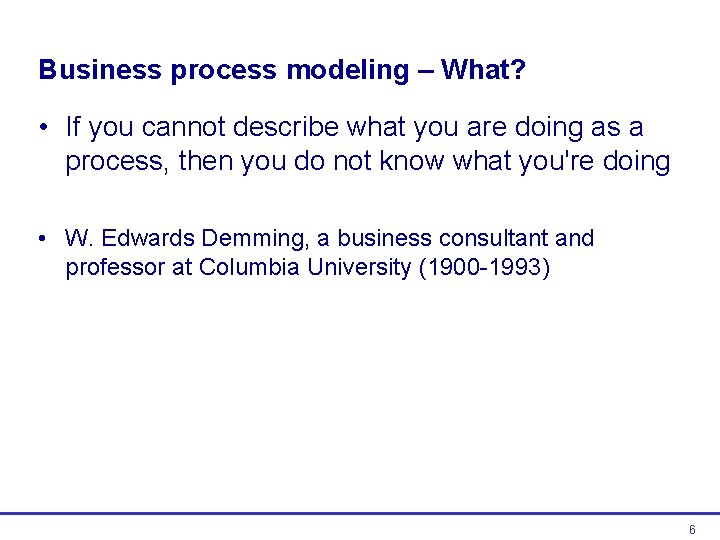 Business process modeling – What?

• If you cannot describe what you are doing as a process, then you do not know what you're doing

• W. Edwards Demming, a business consultant and professor at Columbia University (1900-1993)

6